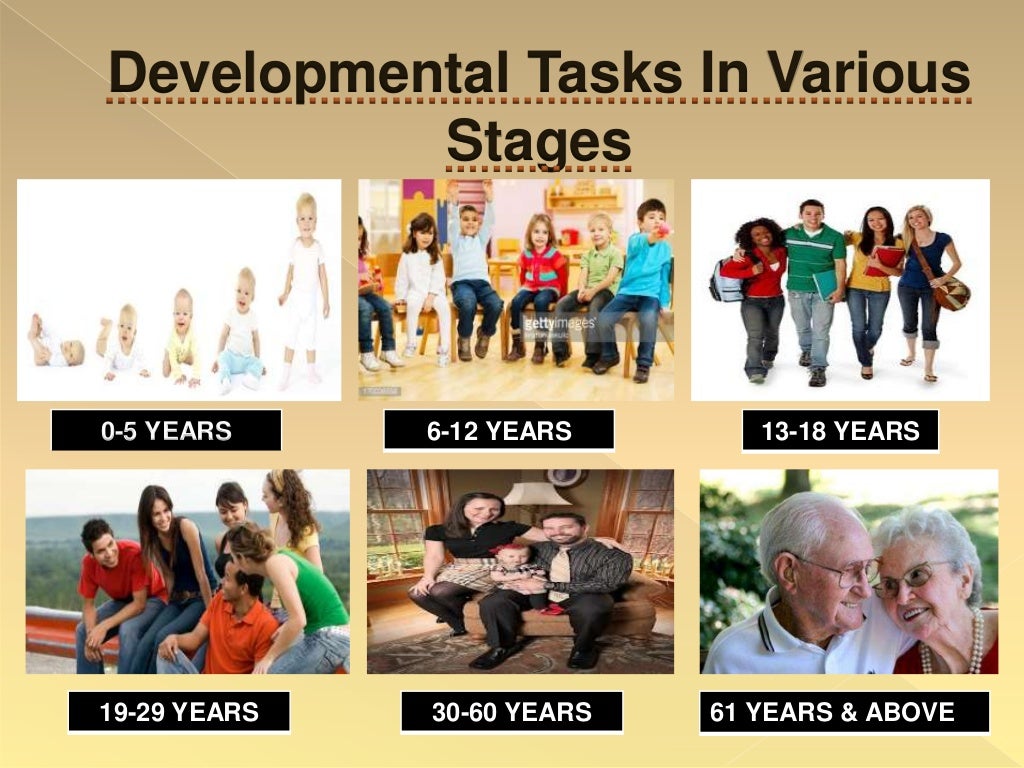 Developmental Tasks In Various Stages

gettyimages

0-5 YEARS

6-12 YEARS

13-18 YEARS

19-29 YEARS

30-60 YEARS

61 YEARS & ABOVE